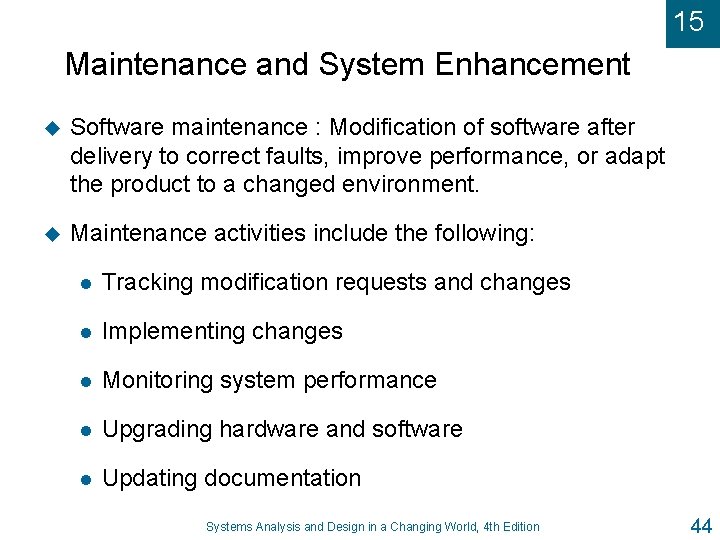 15

Maintenance and System Enhancement

Software maintenance : Modification of software after delivery to correct faults, improve performance, or adapt the product to a changed environment.

Maintenance activities include the following:

Tracking modification requests and changes

Implementing changes

Monitoring system performance

Upgrading hardware and software

Updating documentation

Systems Analysis and Design in a Changing World, 4th Edition

44